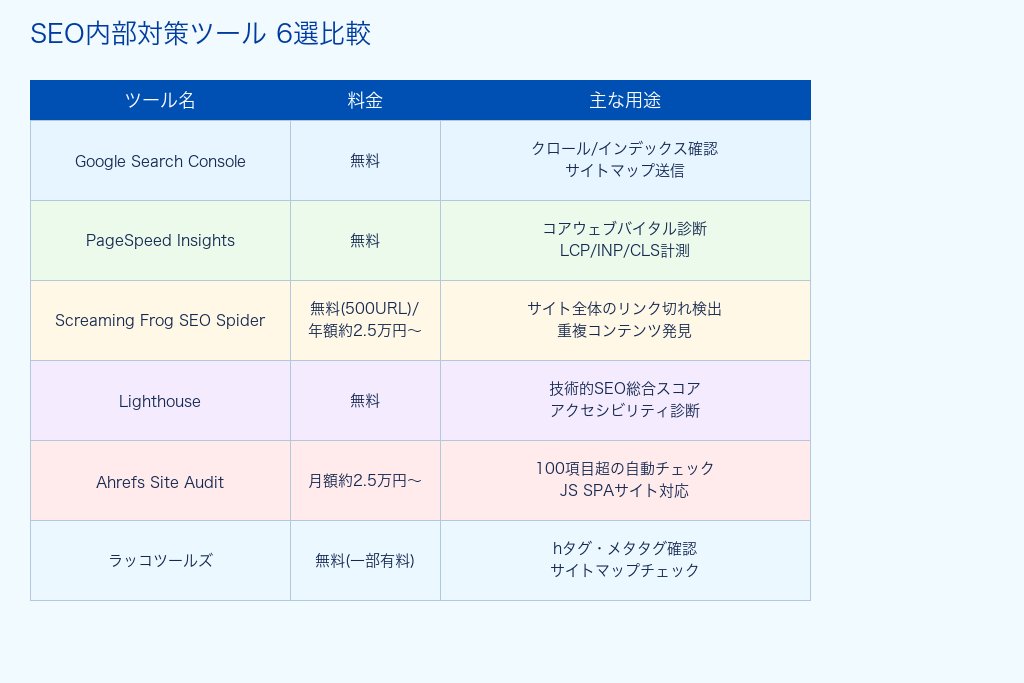 SEO内部対策ツール 6選比較

| ツール名 | 料金 | 主な用途 |
|---|---|---|
| Google Search Console | 無料 | クロール/インデックス確認 サイトマップ送信 |
| PageSpeed Insights | 無料 | コアウェブバイタル診断 LCP/INP/CLS計測 |
| Screaming Frog SEO Spider | 無料(500URL)/ 年額約2.5万円〜 | サイト全体のリンク切れ検出 重複コンテンツ発見 |
| Lighthouse | 無料 | 技術的SEO総合スコア アクセシビリティ診断 |
| Ahrefs Site Audit | 月額約2.5万円〜 | 100項目超の自動チェック JS SPAサイト対応 |
| ラッコツールズ | 無料(一部有料) | hタグ・メタタグ確認 サイトマップチェック |